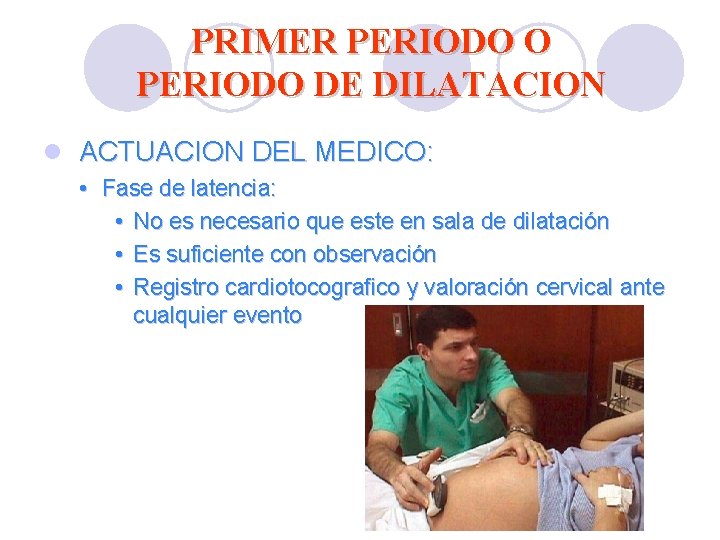 PRIMER PERIODO O PERIODO DE DILATACION

• ACTUACION DEL MEDICO:

• Fase de latencia:

• No es necesario que este en sala de dilatación

• Es suficiente con observación

• Registro cardiotocografico y valoración cervical ante cualquier evento